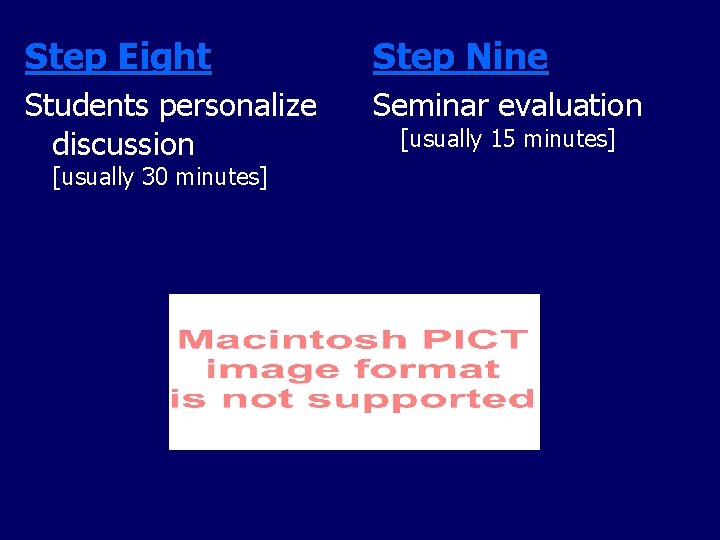 Step Eight

Students personalize discussion
[usually 30 minutes]

Step Nine

Seminar evaluation
[usually 15 minutes]

Macintosh PICT image format is not supported